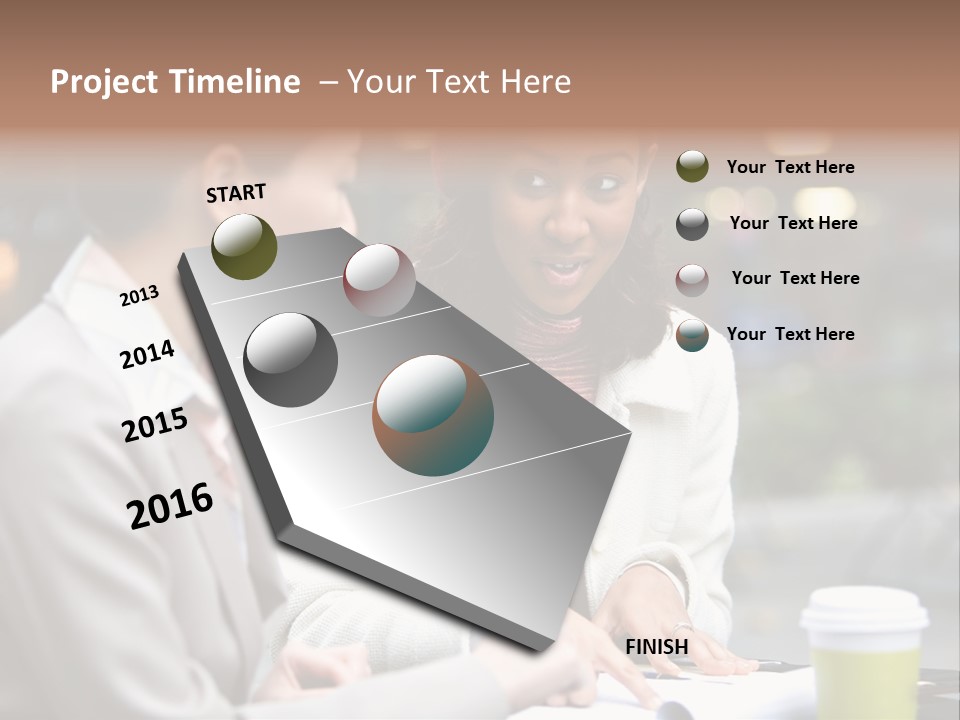 Project Timeline – Your Text Here

START

2013

2014

2015

2016

FINISH

Your Text Here

Your Text Here

Your Text Here

Your Text Here